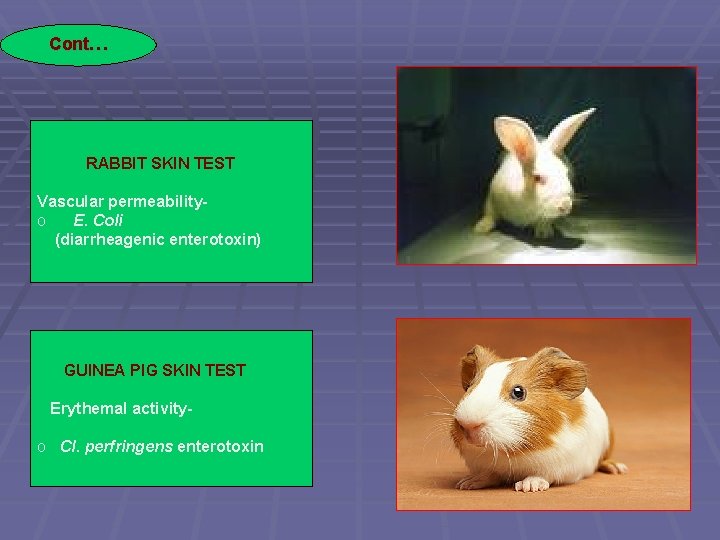 Cont…

RABBIT SKIN TEST

Vascular permeability-
o E. Coli
(diarrheagenic enterotoxin)

GUINEA PIG SKIN TEST

Erythemal activity-

o Cl. perfringens enterotoxin